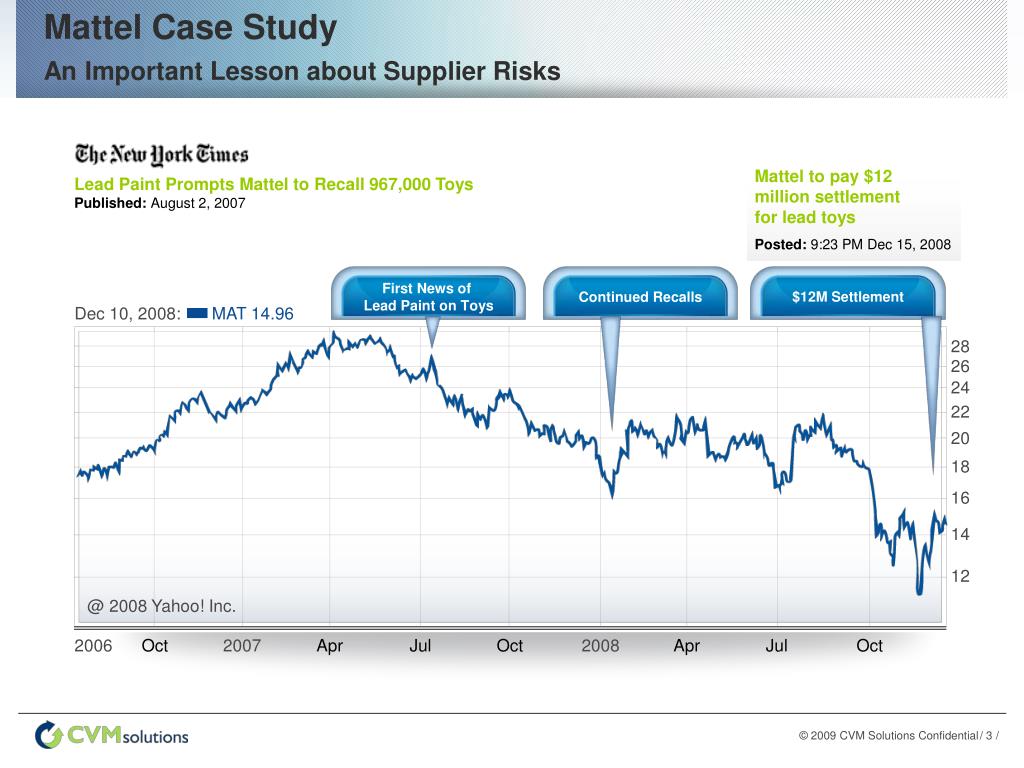 Mattel Case Study
An Important Lesson about Supplier Risks

The New York Times
Lead Paint Prompts Mattel to Recall 967,000 Toys
Published: August 2, 2007

Mattel to pay $12 million settlement for lead toys
Posted: 9:23 PM Dec 15, 2008

First News of Lead Paint on Toys

Continued Recalls

$12M Settlement

Dec 10, 2008: MAT 14.96

28
26
24
22
20
18
16
14
12

@ 2008 Yahoo! Inc.

2006 Oct 2007 Apr Jul Oct 2008 Apr Jul Oct

CVMsolutions

© 2009 CVM Solutions Confidential/ 3 /